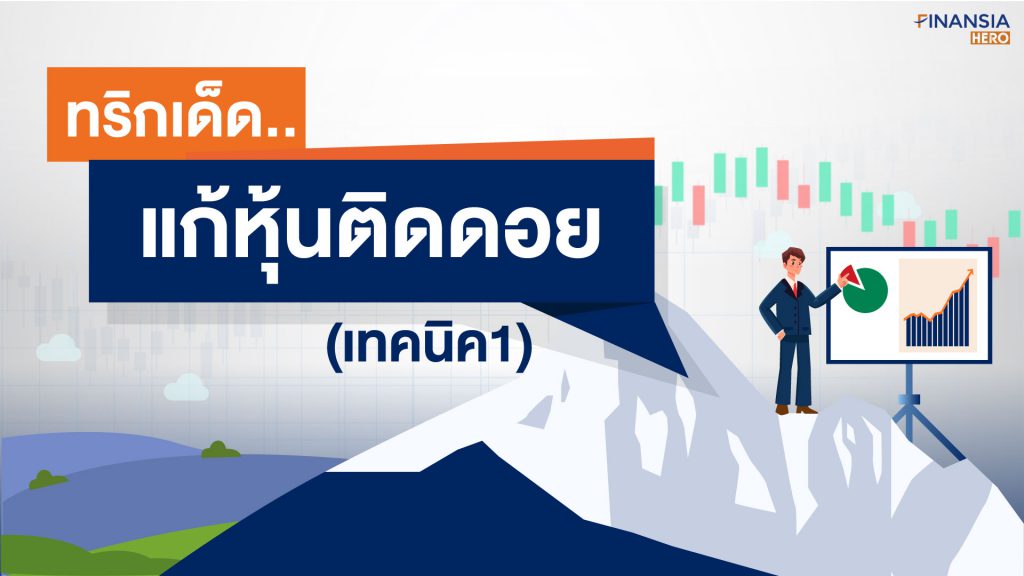 FINANSIA HERO

ทริกเด็ด..

แก้หุ้นติดดอย

(เทคนิค1)